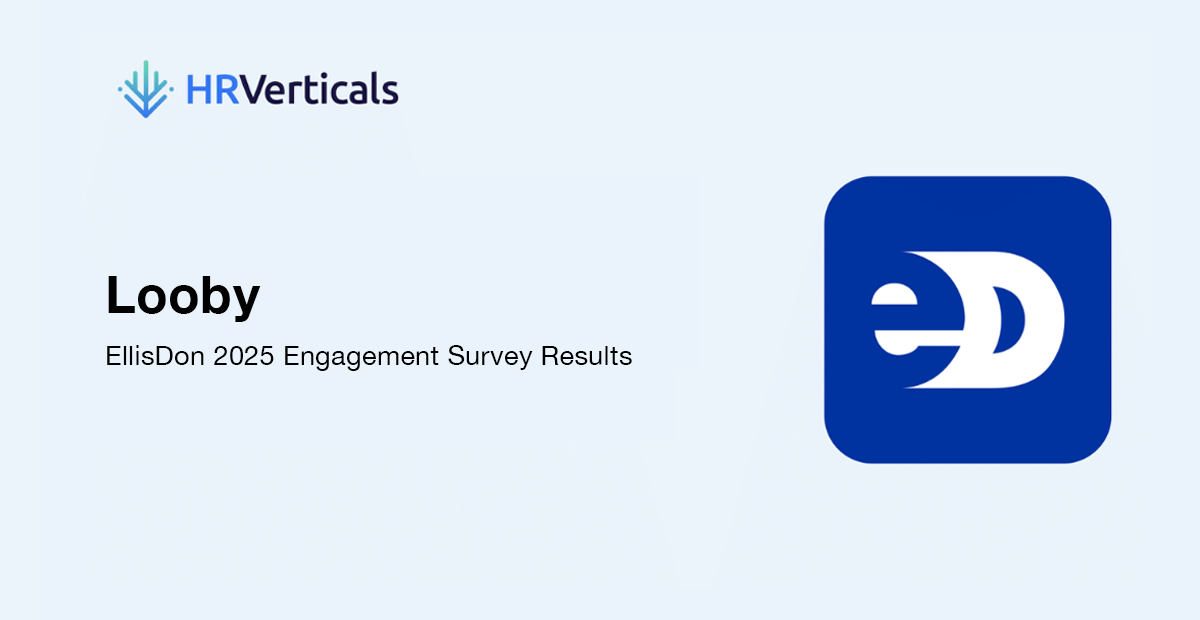 HRVerticals

Looby

EllisDon 2025 Engagement Survey Results

eD